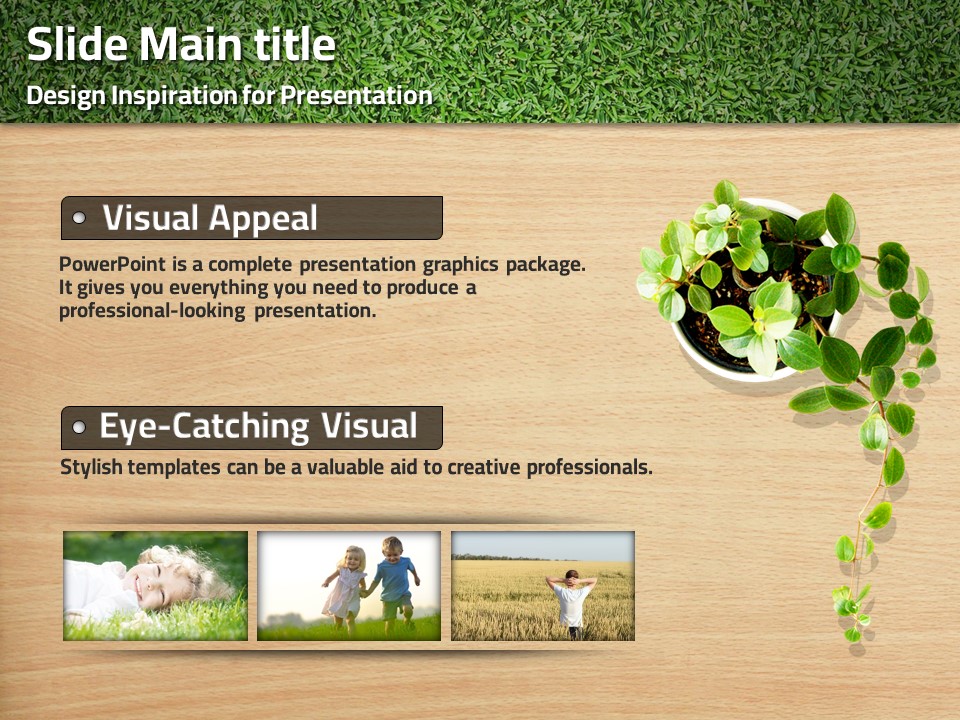 Slide Main title

Design Inspiration for Presentation

Visual Appeal

PowerPoint is a complete presentation graphics package. It gives you everything you need to produce a professional-looking presentation.

Eye-Catching Visual

Stylish templates can be a valuable aid to creative professionals.